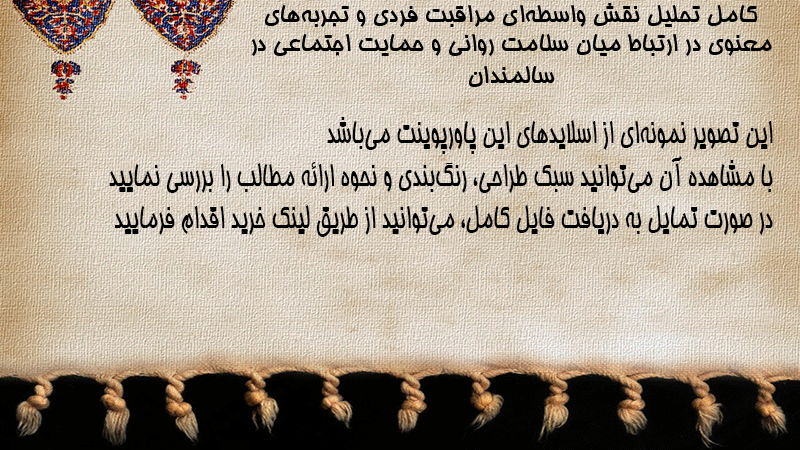 کامل تحلیل نقش واسطه‌ای مراقبت فردی و تجربه‌های معنوی در ارتباط میان سلامت روانی و حمایت اجتماعی در سالمندان

این تصویر نمونه‌ای از اسلایدهای این پاورپوینت می‌باشد
با مشاهده آن می‌توانید سبک طراحی، رنگ‌بندی و نحوه ارائه مطالب را بررسی نمایید
در صورت تمایل به دریافت فایل کامل، می‌توانید از طریق لینک خرید اقدام فرمایید